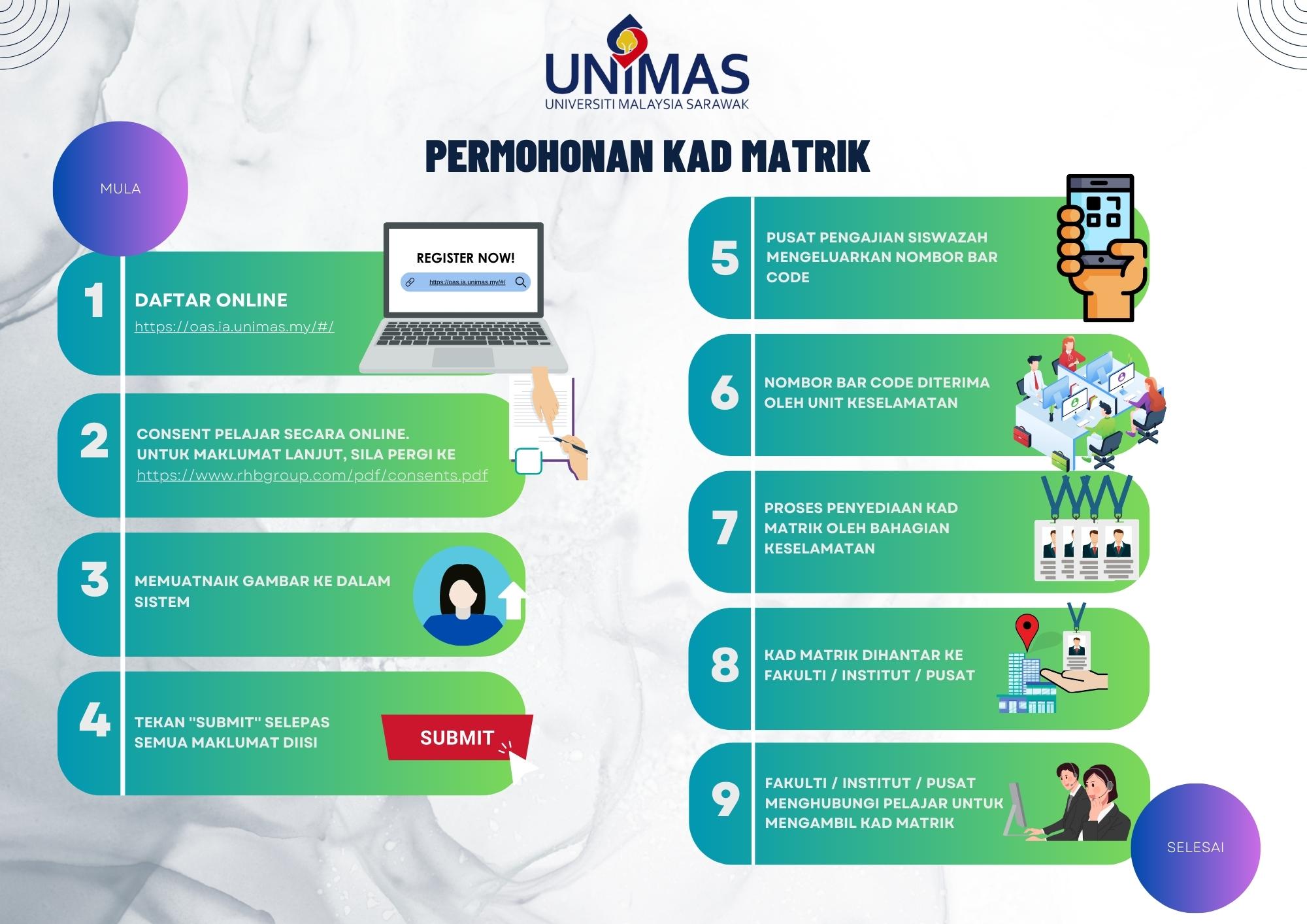 UNIMAS
UNIVERSITI MALAYSIA SARAWAK

PERMOHONAN KAD MATRIK

MULA

1 DAFTAR ONLINE
https://oas.ia.unimas.my/#/

REGISTER NOW!
https://oas.ia.unimas.my/#/

2 CONSENT PELAJAR SECARA ONLINE. UNTUK MAKLUMAT LANJUT, SILA PERGI KE https://www.rhbgroup.com/pdf/consents.pdf

3 MEMUATNAIK GAMBAR KE DALAM SISTEM

4 TEKAN "SUBMIT" SELEPAS SEMUA MAKLUMAT DIISI

SUBMIT

5 PUSAT PENGAJIAN SISWAZAH MENGELUARKAN NOMBOR BAR CODE

6 NOMBOR BAR CODE DITERIMA OLEH UNIT KESELAMATAN

7 PROSES PENYEDIAAN KAD MATRIK OLEH BAHAGIAN KESELAMATAN

8 KAD MATRIK DIHANTAR KE FAKULTI / INSTITUT / PUSAT

9 FAKULTI / INSTITUT / PUSAT MENGHUBUNGI PELAJAR UNTUK MENGAMBIL KAD MATRIK

SELESAI